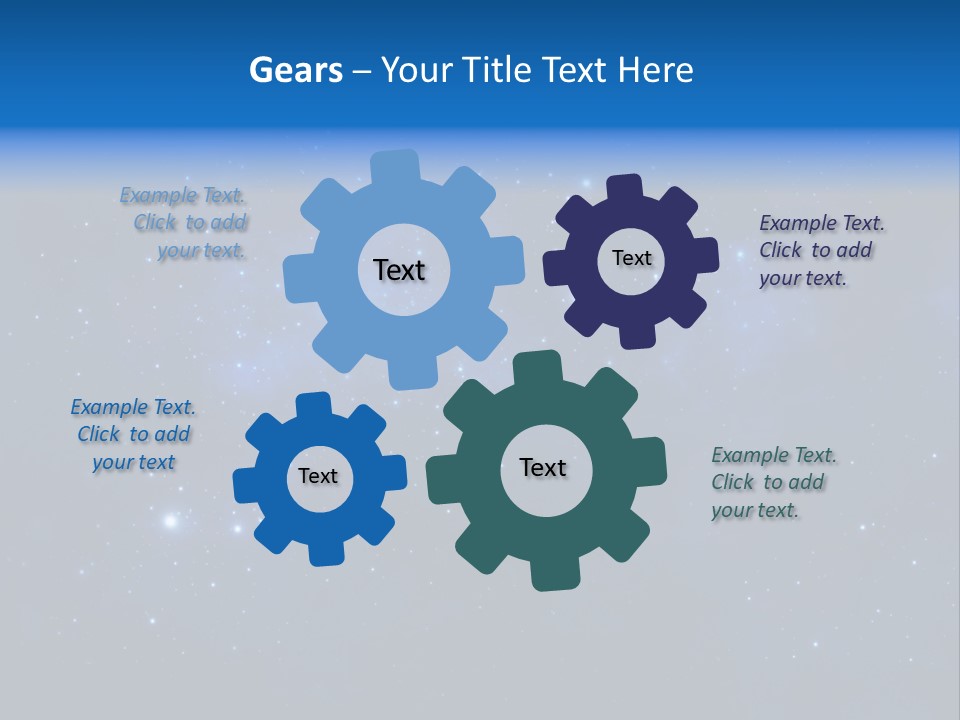 Gears – Your Title Text Here

Example Text. Click to add your text.

Text

Text

Example Text. Click to add your text.

Example Text. Click to add your text

Text

Text

Example Text. Click to add your text.